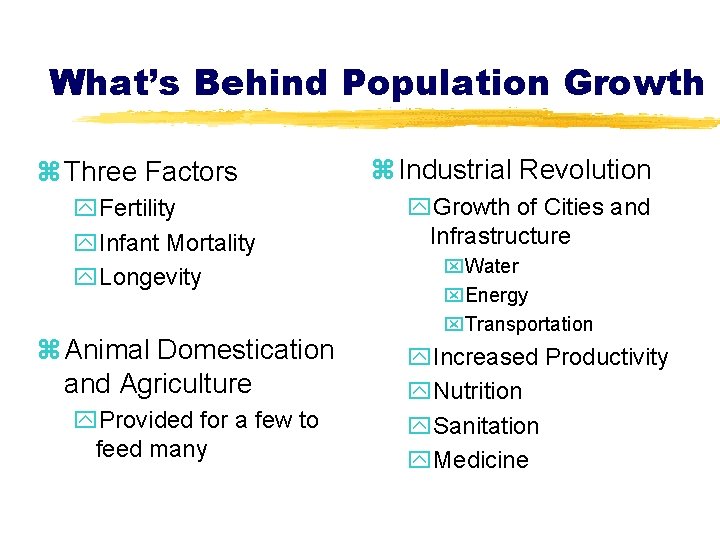 What's Behind Population Growth

Three Factors
Fertility
Infant Mortality
Longevity

Animal Domestication and Agriculture
Provided for a few to feed many

Industrial Revolution
Growth of Cities and Infrastructure
Water
Energy
Transportation
Increased Productivity
Nutrition
Sanitation
Medicine